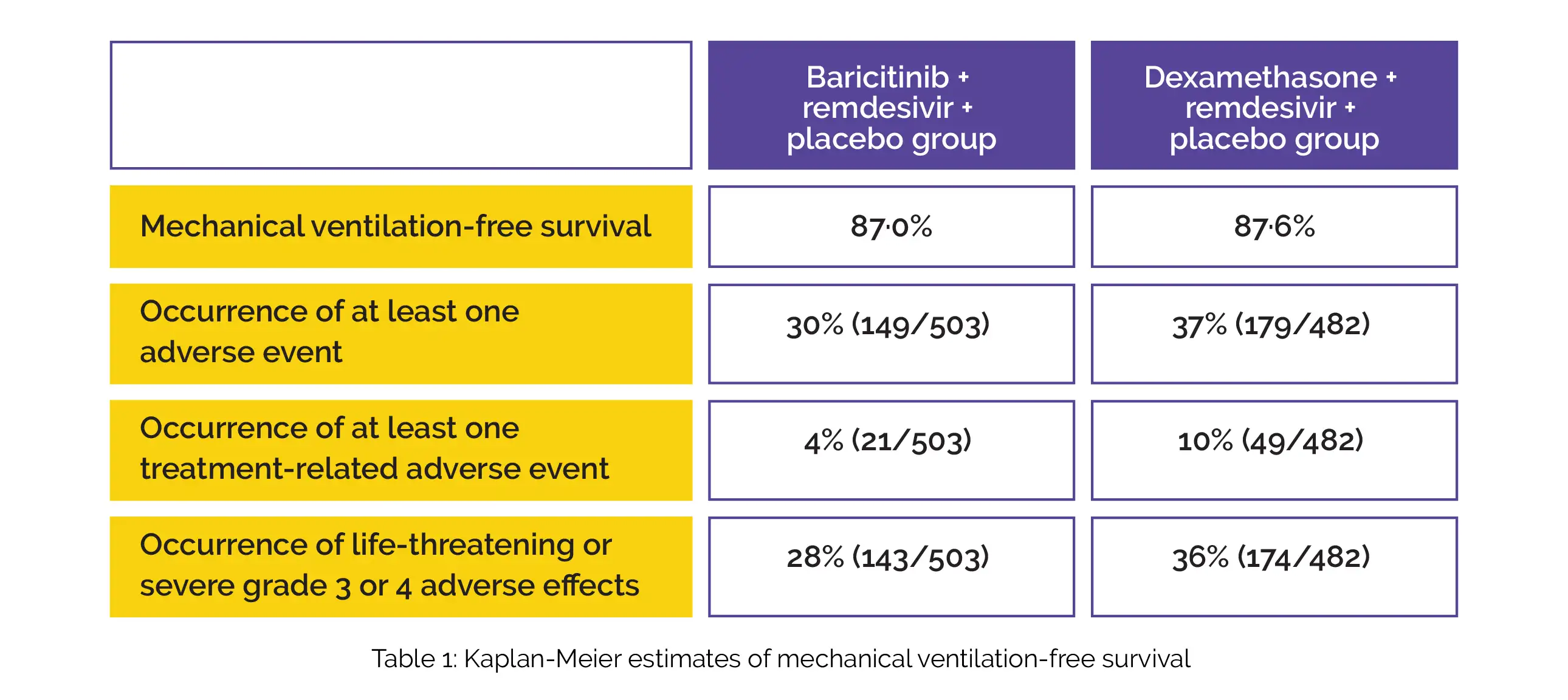 | | Baricitinib + remdesivir + placebo group | Dexamethasone + remdesivir + placebo group |
|---|---|---|
| Mechanical ventilation-free survival | 87·0% | 87·6% |
| Occurrence of at least one adverse event | 30% (149/503) | 37% (179/482) |
| Occurrence of at least one treatment-related adverse event | 4% (21/503) | 10% (49/482) |
| Occurrence of life-threatening or severe grade 3 or 4 adverse effects | 28% (143/503) | 36% (174/482) |

Table 1: Kaplan-Meier estimates of mechanical ventilation-free survival